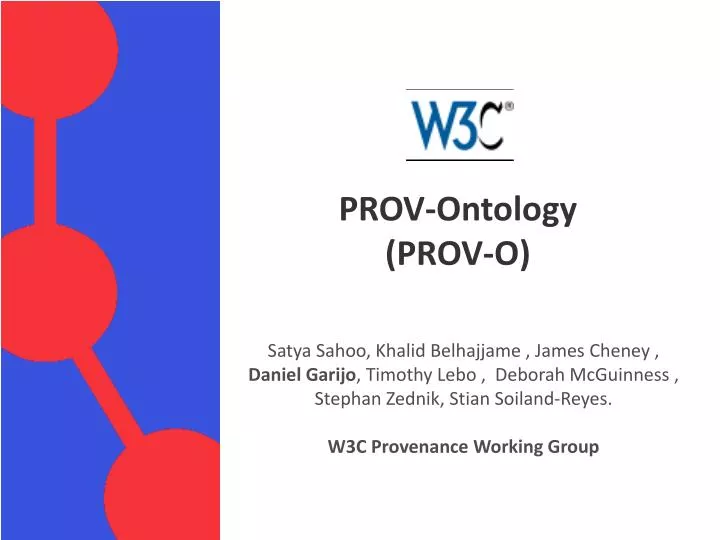 W3C®

PROV-Ontology
(PROV-O)

Satya Sahoo, Khalid Belhajjame , James Cheney , Daniel Garijo, Timothy Lebo , Deborah McGuinness , Stephan Zednik, Stian Soiland-Reyes.

W3C Provenance Working Group